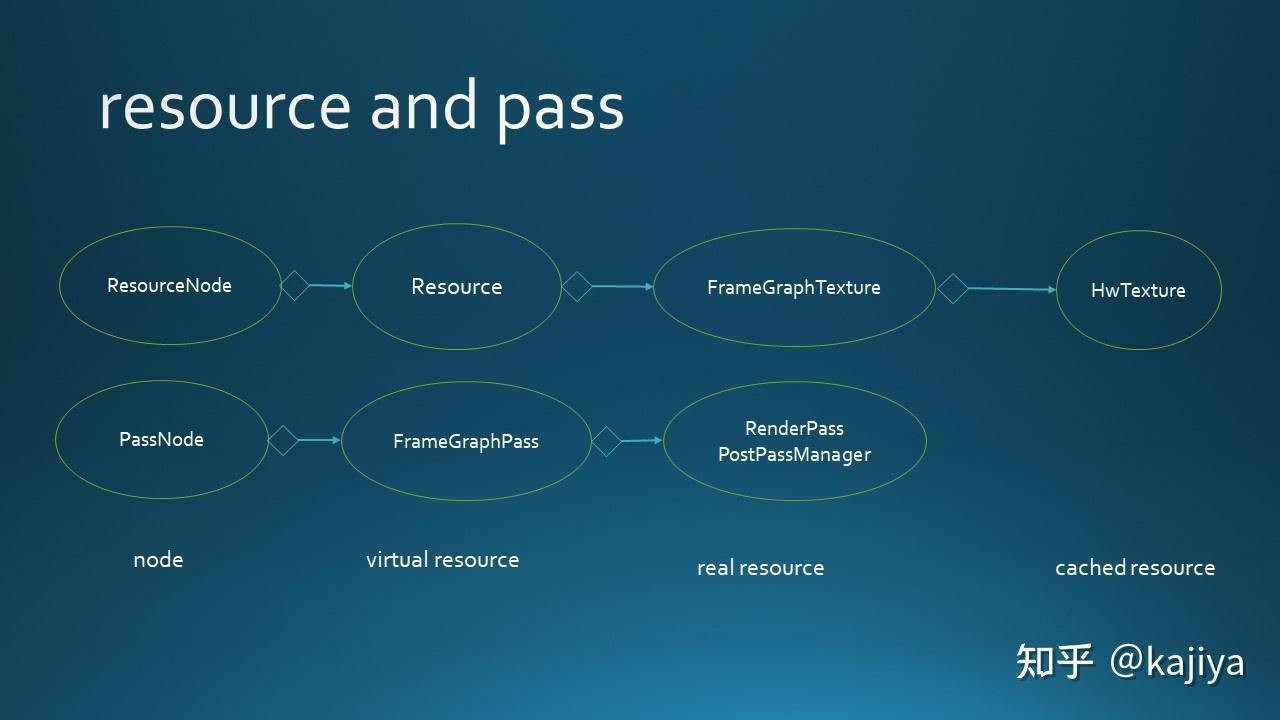 resource and pass

ResourceNode

Resource

FrameGraphTexture

HwTexture

PassNode

FrameGraphPass

RenderPass
PostPassManager

node

virtual resource

real resource

cached resource

知乎 @kajiya